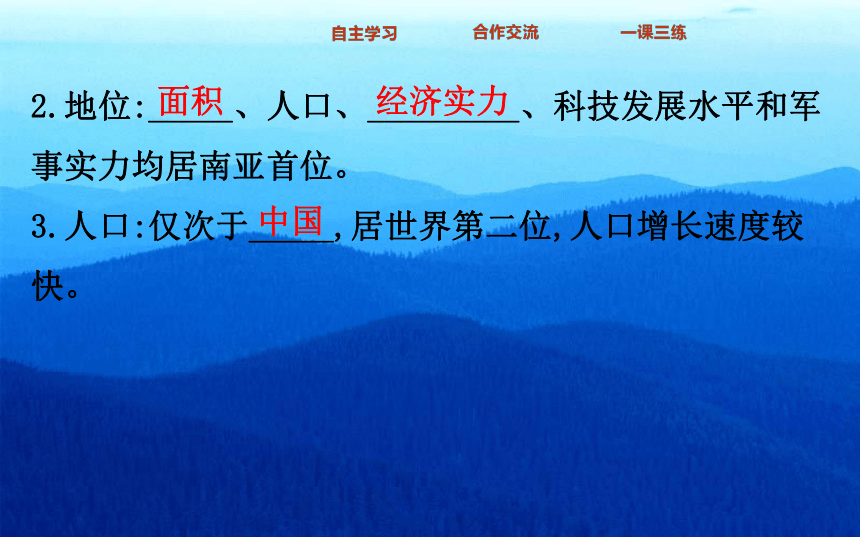 自主学习　　合作交流　　一课三练

2.地位:面积、人口、经济实力、科技发展水平和军事实力均居南亚首位。

3.人口:仅次于中国,居世界第二位,人口增长速度较快。